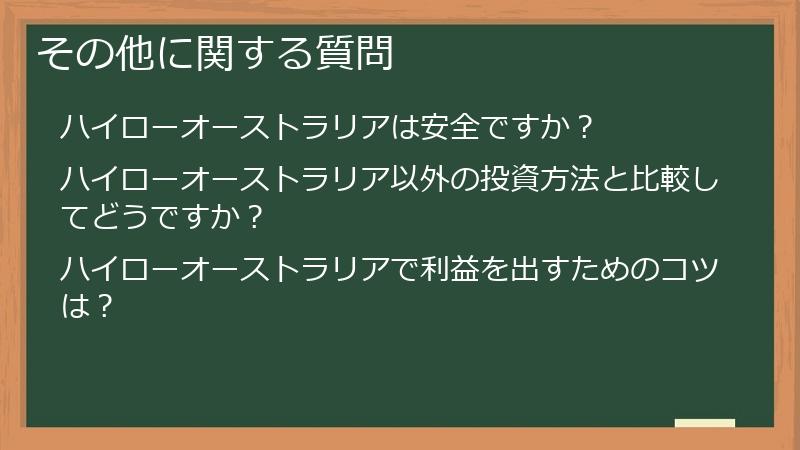 その他に関する質問

ハイローオーストラリアは安全ですか？

ハイローオーストラリア以外の投資方法と比較してどうですか？

ハイローオーストラリアで利益を出すためのコツは？